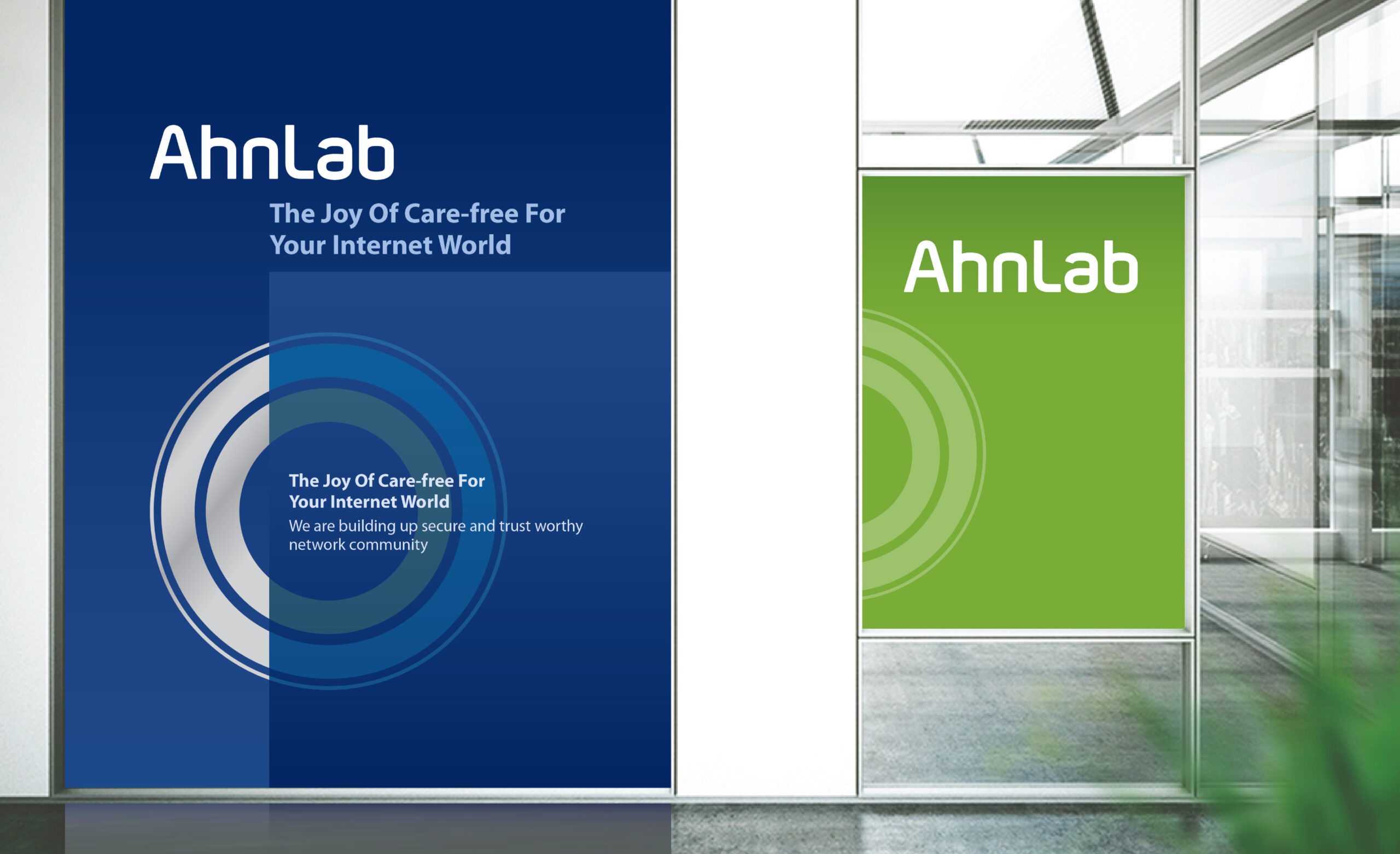 AhnLab

The Joy Of Care-free For Your Internet World

The Joy Of Care-free For Your Internet World

We are building up secure and trust worthy network community

AhnLab